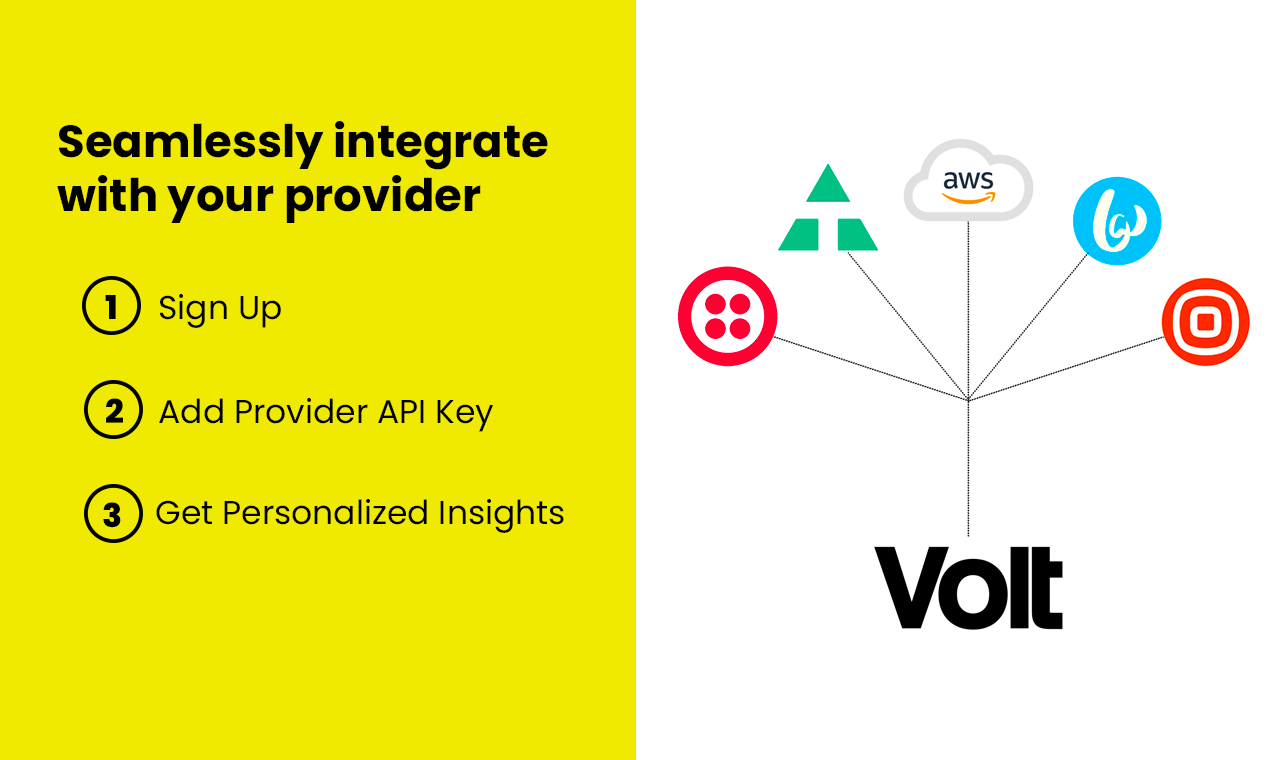 Seamlessly integrate with your provider

1 Sign Up

2 Add Provider API Key

3 Get Personalized Insights

aws

Volt